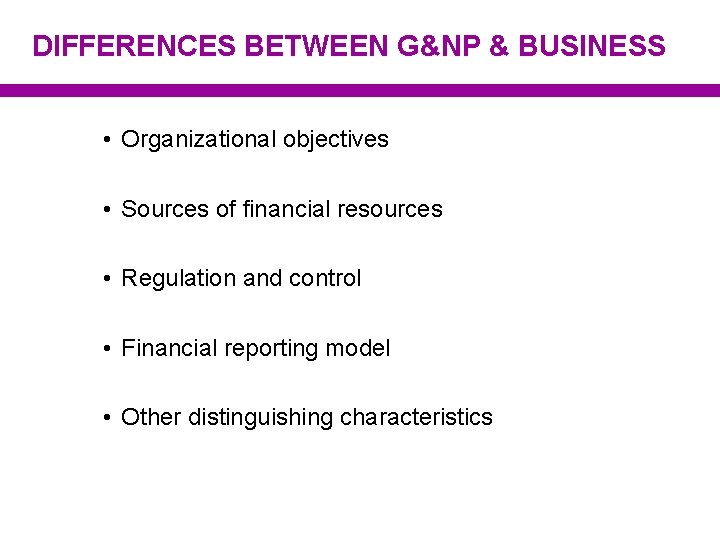 DIFFERENCES BETWEEN G&NP & BUSINESS

• Organizational objectives

• Sources of financial resources

• Regulation and control

• Financial reporting model

• Other distinguishing characteristics